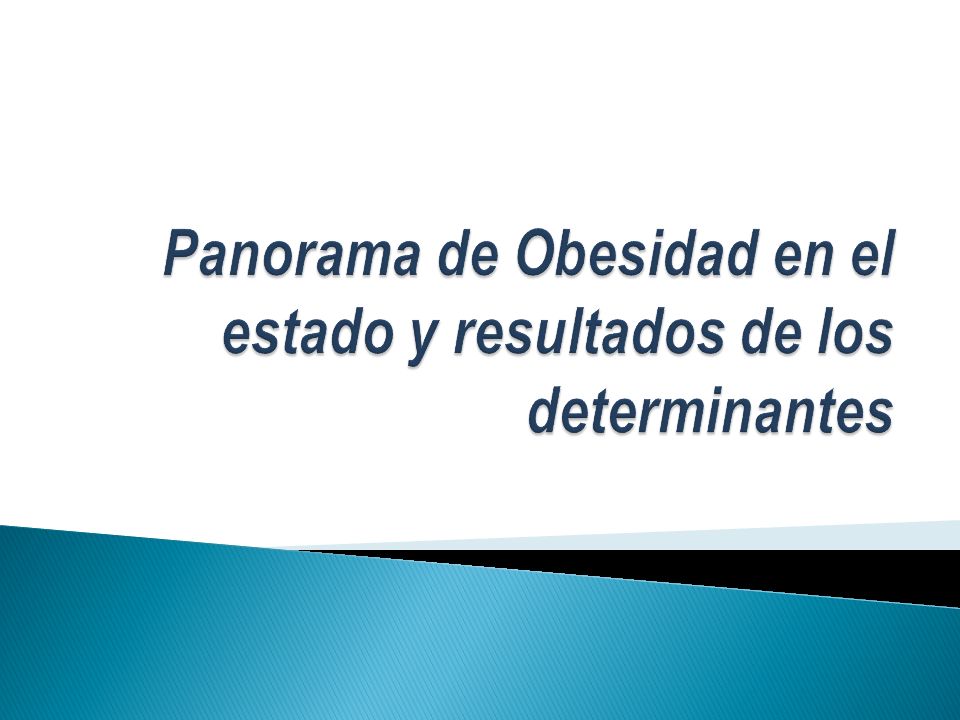 Panorama de Obesidad en el estado y resultados de los determinantes